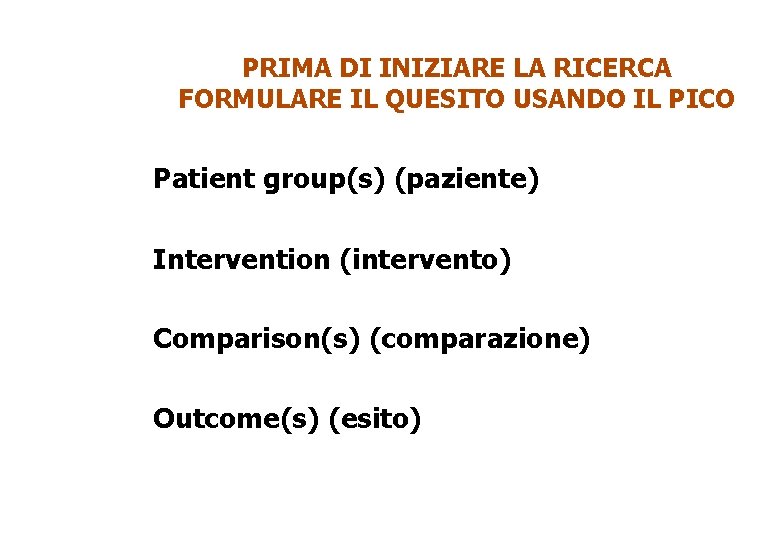 PRIMA DI INIZIARE LA RICERCA
FORMULARE IL QUESITO USANDO IL PICO

Patient group(s) (paziente)

Intervention (intervento)

Comparison(s) (comparazione)

Outcome(s) (esito)